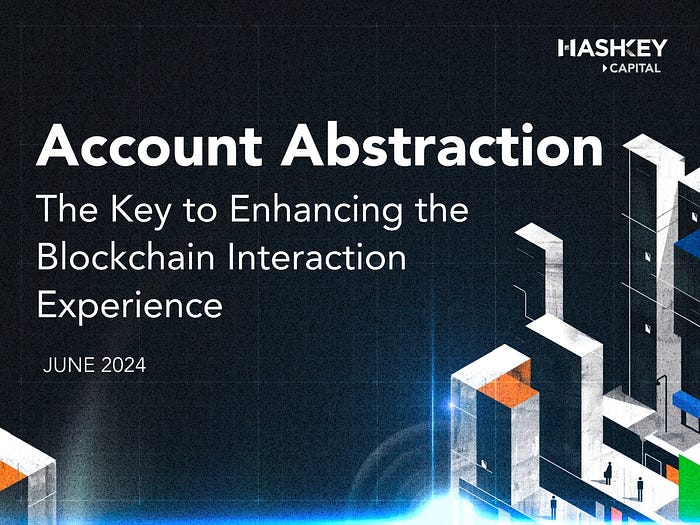 HASHKEY
CAPITAL

Account Abstraction

The Key to Enhancing the Blockchain Interaction Experience

JUNE 2024